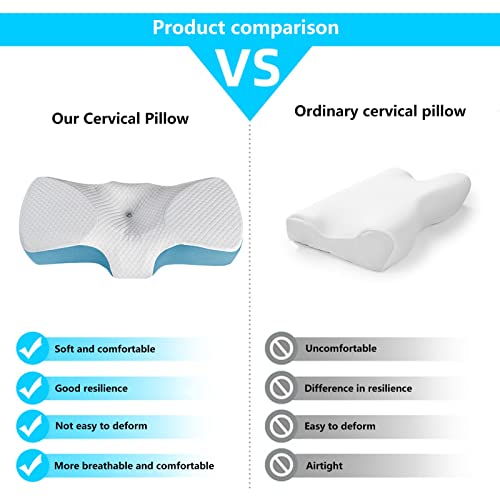 Product comparison

VS

Our Cervical Pillow

Soft and comfortable

Good resilience

Not easy to deform

More breathable and comfortable

Ordinary cervical pillow

Uncomfortable

Difference in resilience

Easy to deform

Airtight